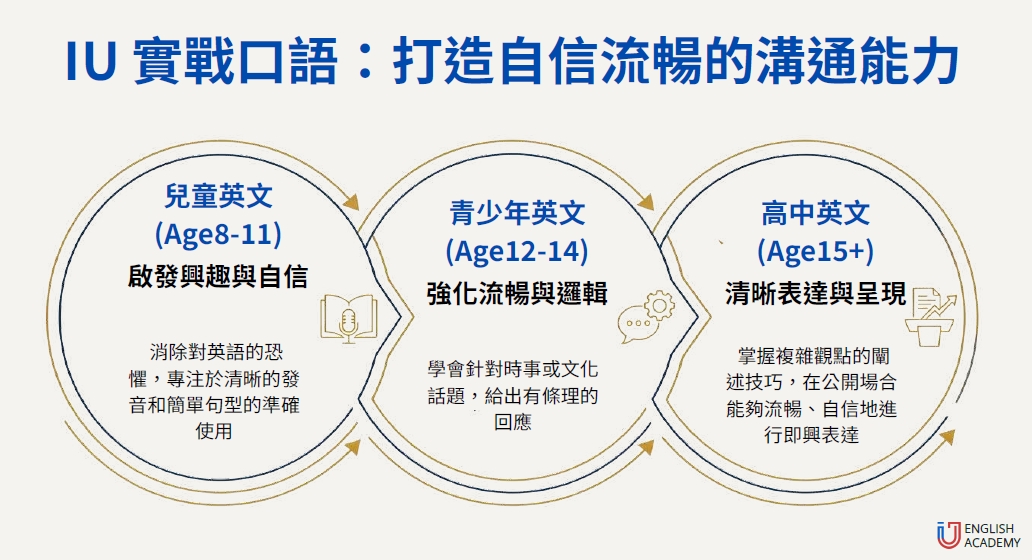 IU 實戰口語：打造自信流暢的溝通能力

兒童英文
(Age8-11)
啟發興趣與自信

消除對英語的恐懼，專注於清晰的發音和簡單句型的準確使用

青少年英文
(Age12-14)
強化流暢與邏輯

學會針對時事或文化話題，給出有條理的回應

高中英文
(Age15+)
清晰表達與呈現

掌握複雜觀點的闡述技巧，在公開場合能夠流暢、自信地進行即興表達

IU ENGLISH ACADEMY